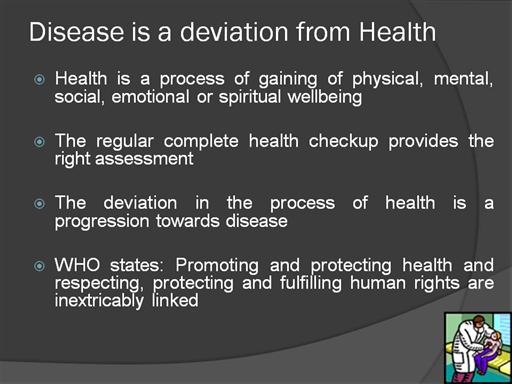 Disease is a deviation from Health

Health is a process of gaining of physical, mental, social, emotional or spiritual wellbeing

The regular complete health checkup provides the right assessment

The deviation in the process of health is a progression towards disease

WHO states: Promoting and protecting health and respecting, protecting and fulfilling human rights are inextricably linked